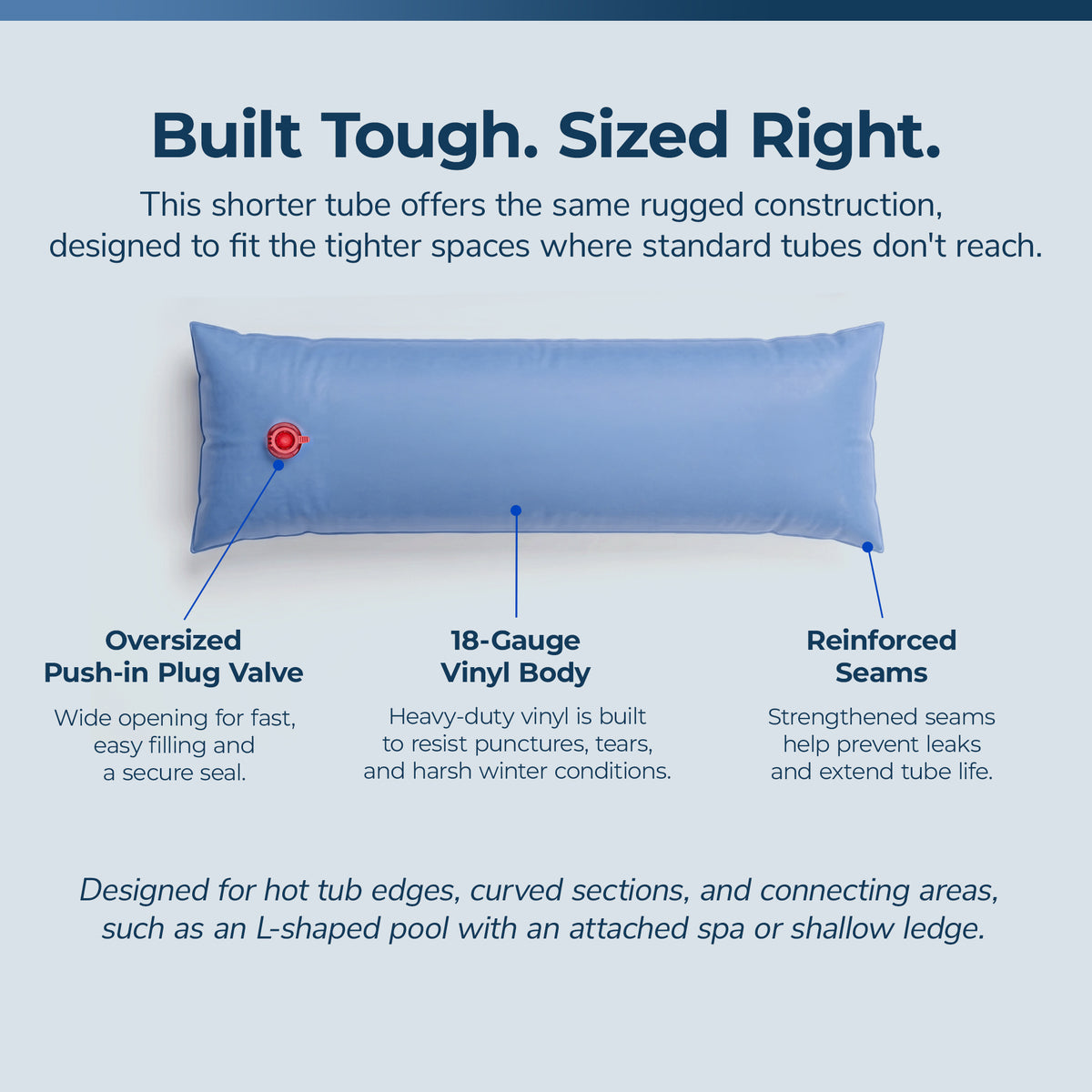 Built Tough. Sized Right.

This shorter tube offers the same rugged construction, designed to fit the tighter spaces where standard tubes don't reach.

Oversized Push-in Plug Valve

Wide opening for fast, easy filling and a secure seal.

18-Gauge Vinyl Body

Heavy-duty vinyl is built to resist punctures, tears, and harsh winter conditions.

Reinforced Seams

Strengthened seams help prevent leaks and extend tube life.

Designed for hot tub edges, curved sections, and connecting areas, such as an L-shaped pool with an attached spa or shallow ledge.